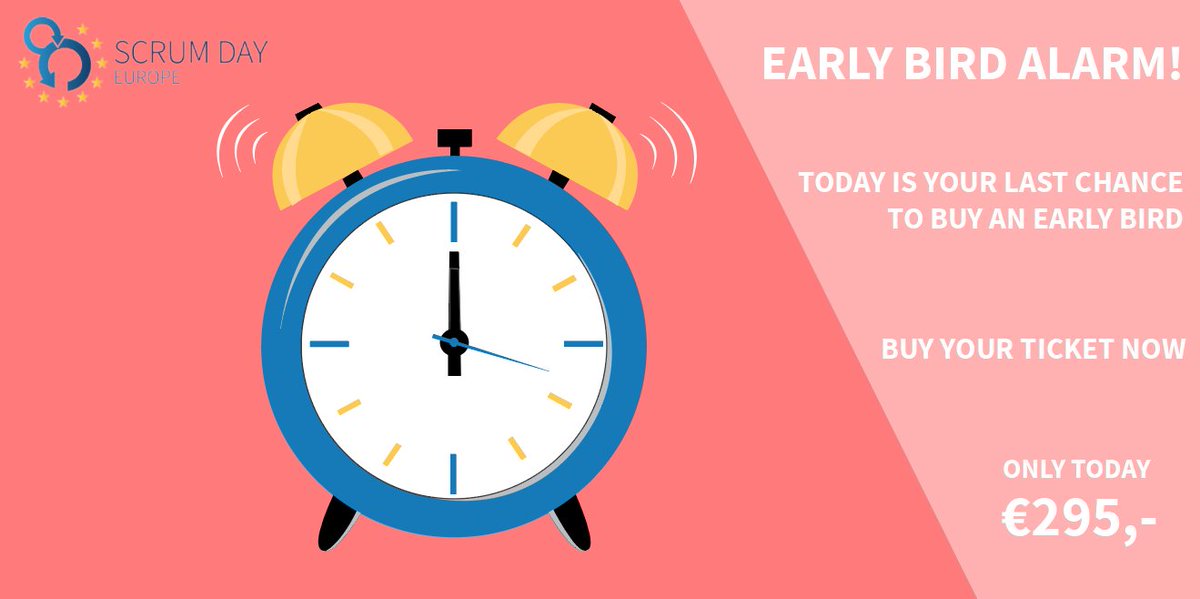 SCRUM DAY
EUROPE

EARLY BIRD ALARM!

TODAY IS YOUR LAST CHANCE TO BUY AN EARLY BIRD

BUY YOUR TICKET NOW

ONLY TODAY
€295,-